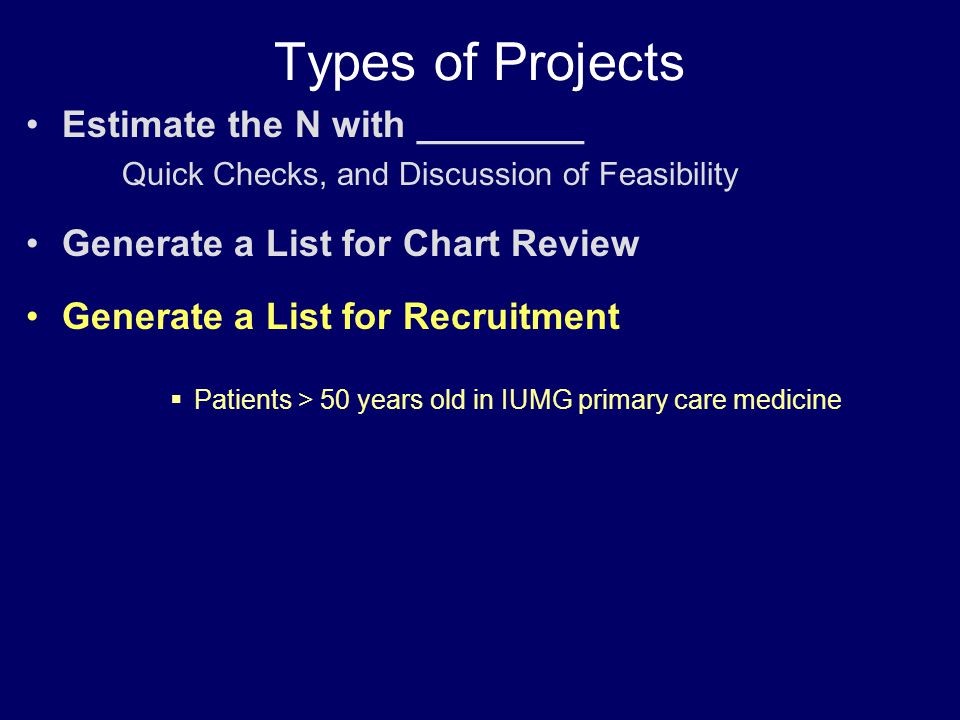 Types of Projects

• Estimate the N with ________
Quick Checks, and Discussion of Feasibility

• Generate a List for Chart Review

• Generate a List for Recruitment

▪ Patients > 50 years old in IUMG primary care medicine